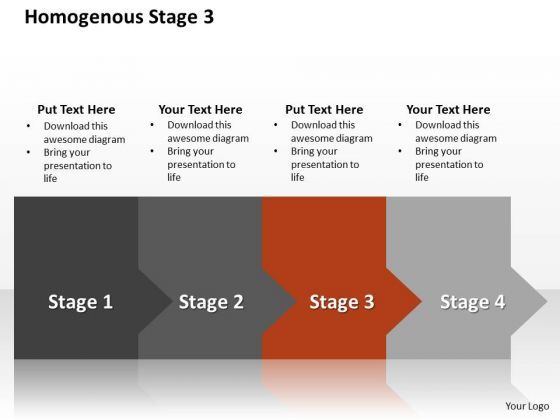 Homogenous Stage 3

Put Text Here
• Download this awesome diagram
• Bring your presentation to life

Your Text Here
• Download this awesome diagram
• Bring your presentation to life

Put Text Here
• Download this awesome diagram
• Bring your presentation to life

Your Text Here
• Download this awesome diagram
• Bring your presentation to life

Stage 1

Stage 2

Stage 3

Stage 4

Your Logo